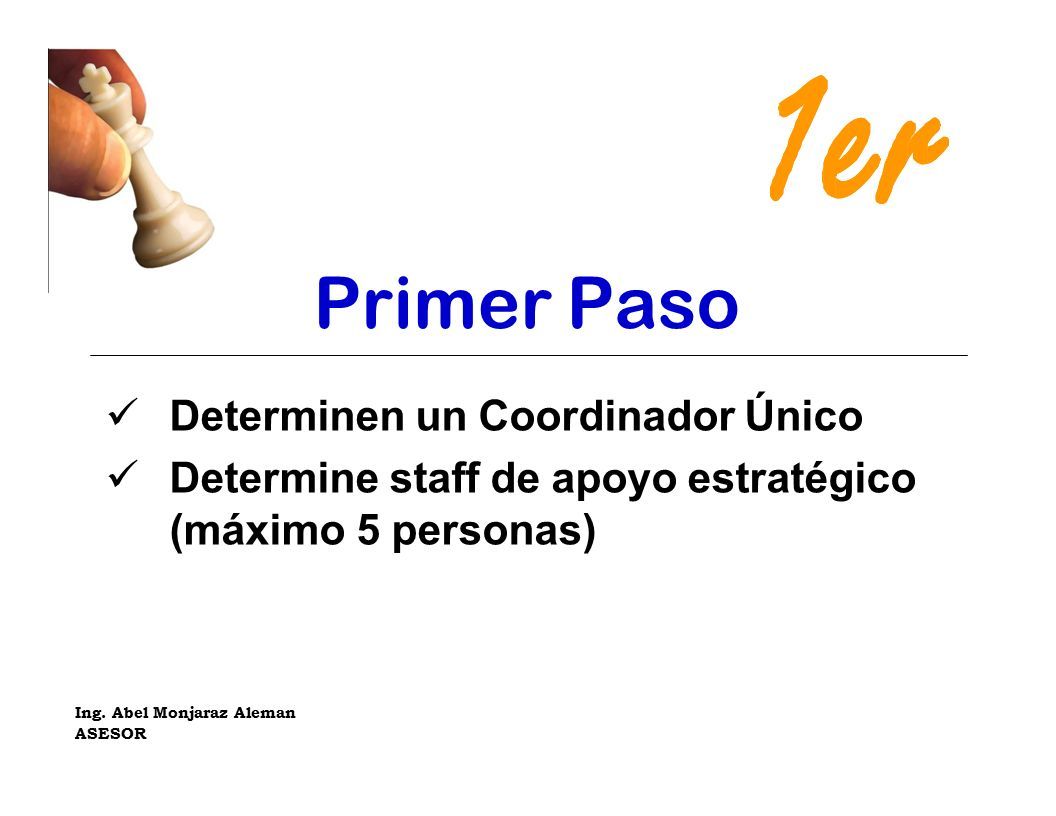 1er

Primer Paso

✓ Determinen un Coordinador Único

✓ Determine staff de apoyo estratégico (máximo 5 personas)

Ing. Abel Monjaraz Aleman
ASESOR